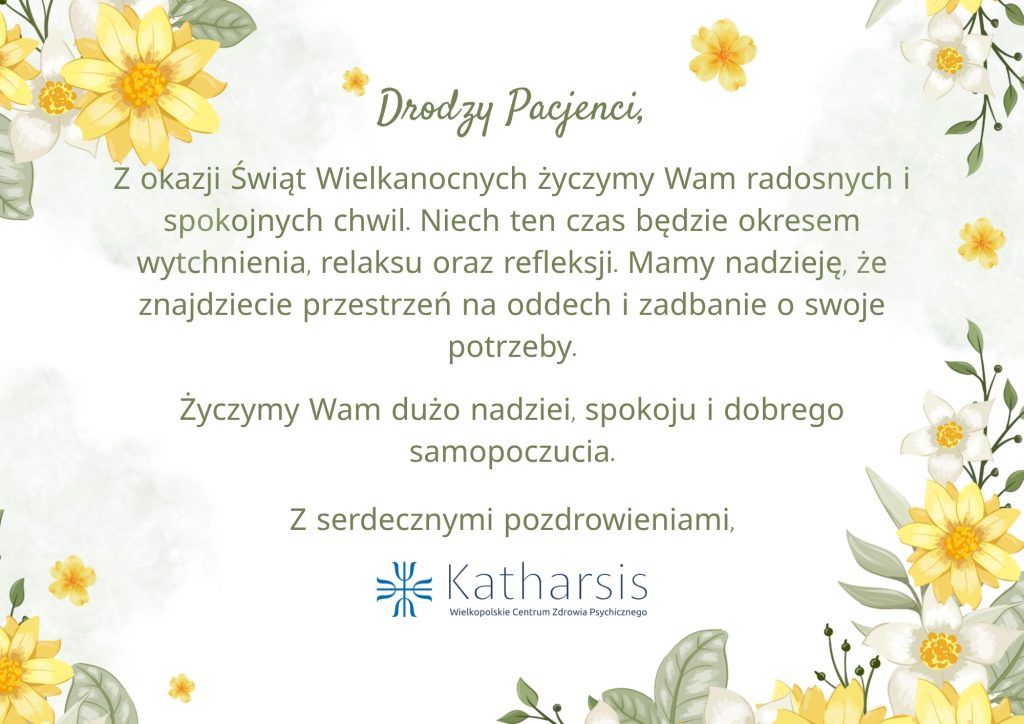 Drodzy Pacjenci,

Z okazji Świąt Wielkanocnych życzymy Wam radosnych i spokojnych chwil. Niech ten czas będzie okresem wytchnienia, relaksu oraz refleksji. Mamy nadzieję, że znajdziecie przestrzeń na oddech i zadbanie o swoje potrzeby.

Życzymy Wam dużo nadziei, spokoju i dobrego samopoczucia.

Z serdecznymi pozdrowieniami,

Katharsis
Wielkopolskie Centrum Zdrowia Psychicznego